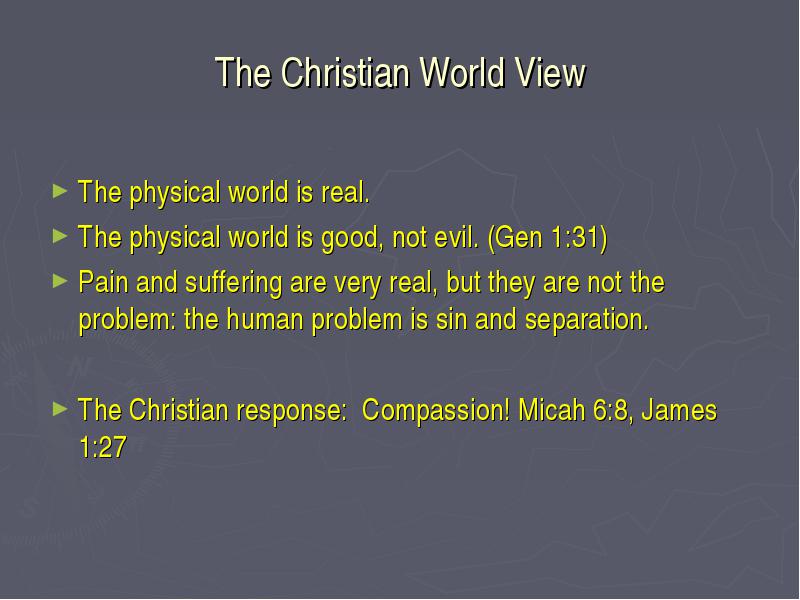 The Christian World View

► The physical world is real.

► The physical world is good, not evil. (Gen 1:31)

► Pain and suffering are very real, but they are not the problem: the human problem is sin and separation.

► The Christian response: Compassion! Micah 6:8, James 1:27